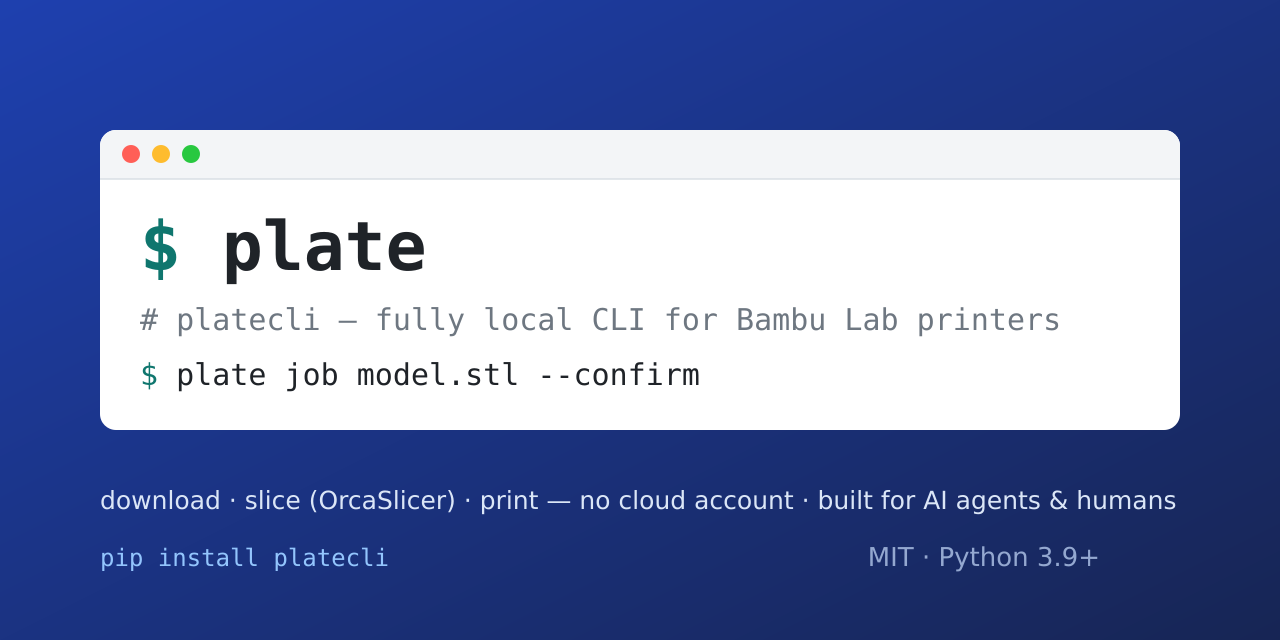 $ plate

# platecli — fully local CLI for Bambu Lab printers

$ plate job model.stl --confirm

download · slice (OrcaSlicer) · print — no cloud account · built for AI agents & humans

pip install platecli

MIT · Python 3.9+